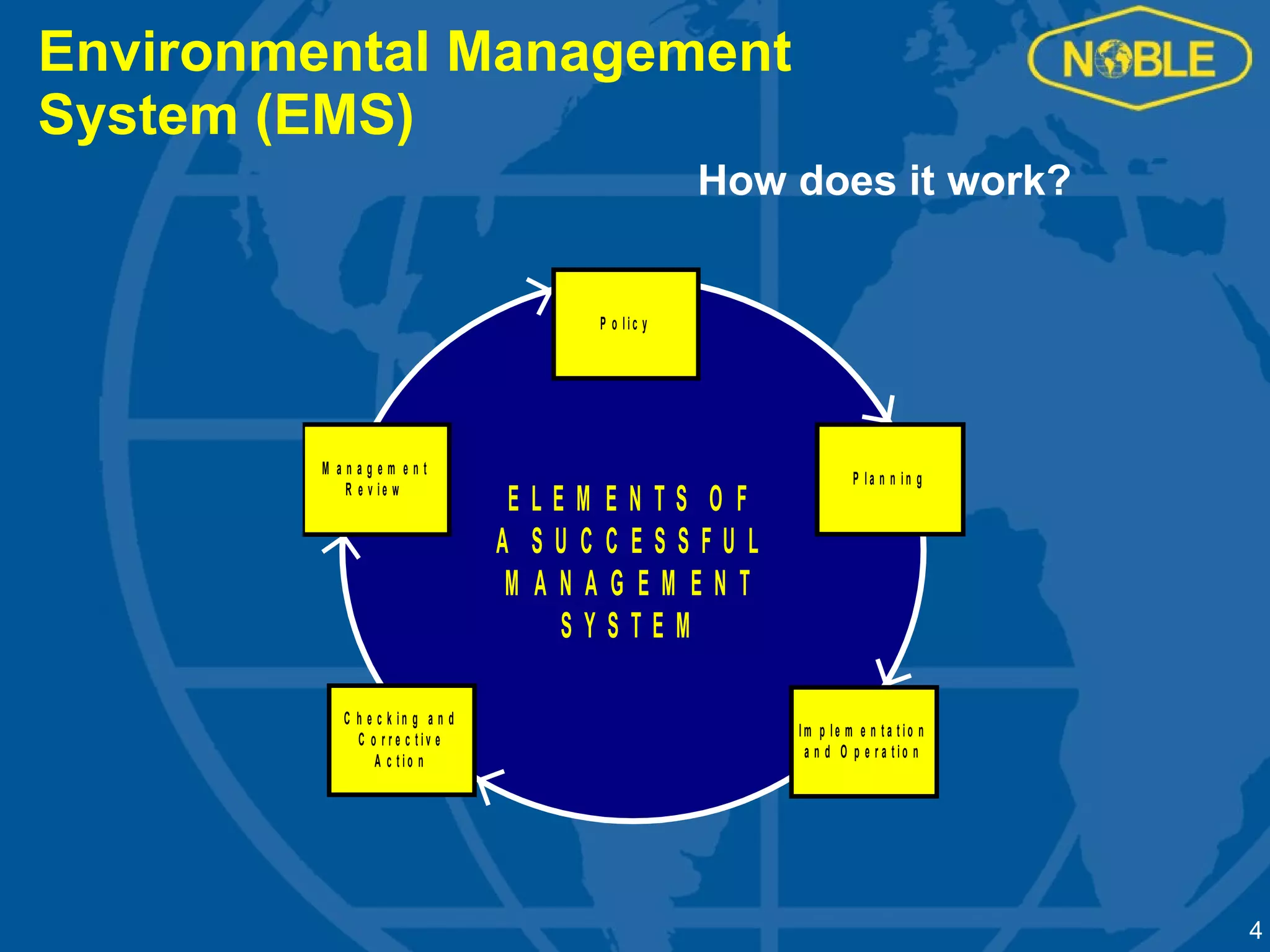 Environmental Management System (EMS)

NOBLE

How does it work?

Policy

Planning

Implementation and Operation

Checking and Corrective Action

Management Review

ELEMENTS OF A SUCCESSFUL MANAGEMENT SYSTEM

4